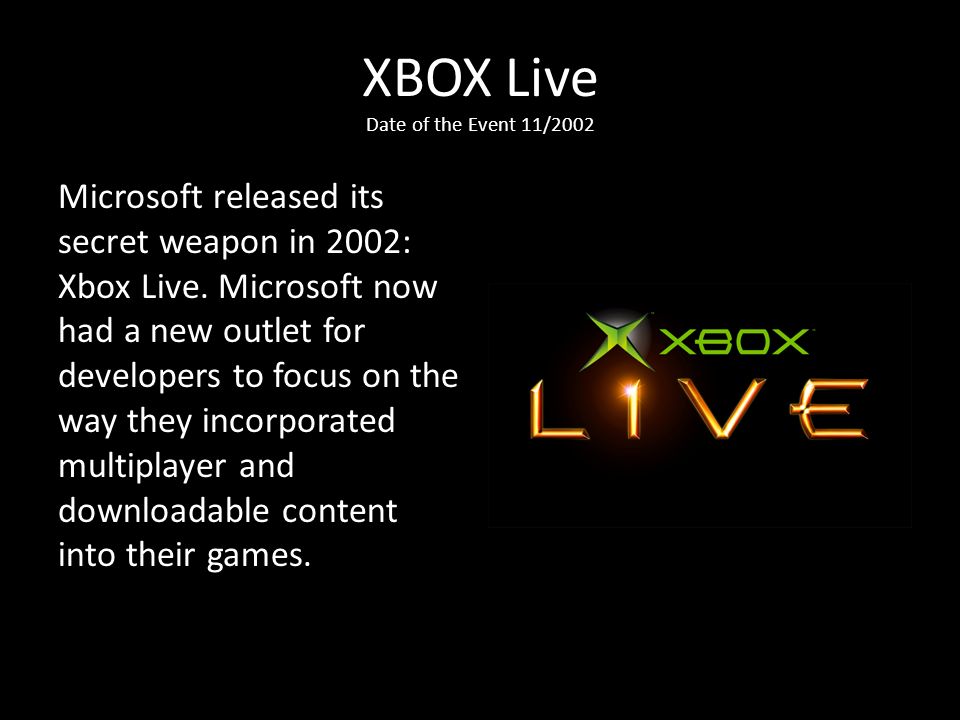 XBOX Live
Date of the Event 11/2002

Microsoft released its secret weapon in 2002: Xbox Live. Microsoft now had a new outlet for developers to focus on the way they incorporated multiplayer and downloadable content into their games.

XBOX
LIVE